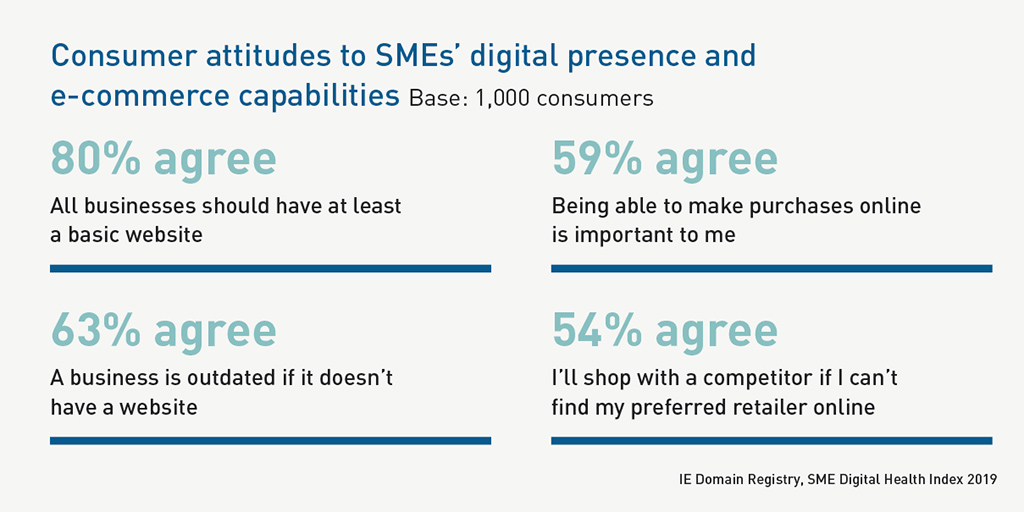 Consumer attitudes to SMEs' digital presence and e-commerce capabilities Base: 1,000 consumers

80% agree

All businesses should have at least a basic website

63% agree

A business is outdated if it doesn't have a website

59% agree

Being able to make purchases online is important to me

54% agree

I'll shop with a competitor if I can't find my preferred retailer online

IE Domain Registry, SME Digital Health Index 2019